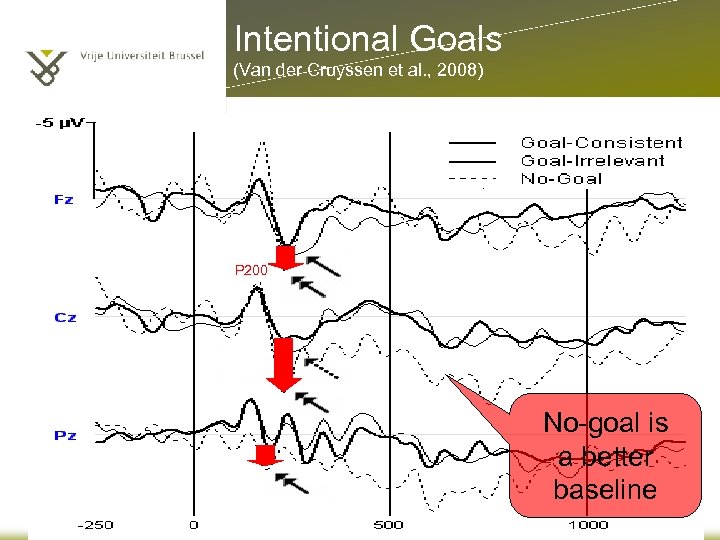 Vrije Universiteit Brussel

Intentional Goals
(Van der Cruyssen et al., 2008)

-5 µV

Goal-Consistent
Goal-Irrelevant
No-Goal

Fz

P200

Cz

Pz

No-goal is a better baseline

-250
0
500
1000